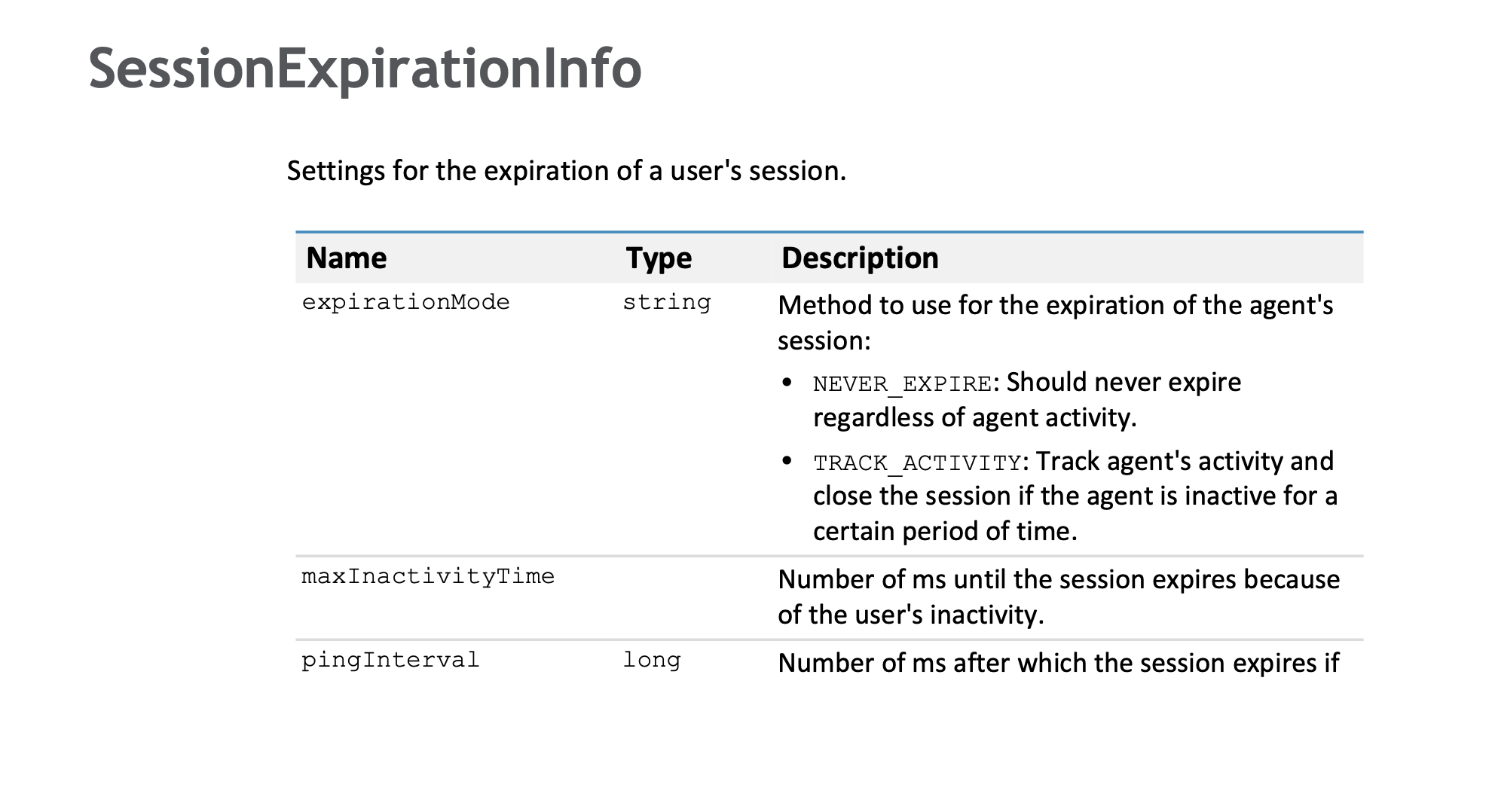 SessionExpirationInfo

Settings for the expiration of a user's session.

| Name | Type | Description |
|---|---|---|
| expirationMode | string | Method to use for the expiration of the agent's session: • NEVER_EXPIRE: Should never expire regardless of agent activity. • TRACK_ACTIVITY: Track agent's activity and close the session if the agent is inactive for a certain period of time. |
| maxInactivityTime | | Number of ms until the session expires because of the user's inactivity. |
| pingInterval | long | Number of ms after which the session expires if |